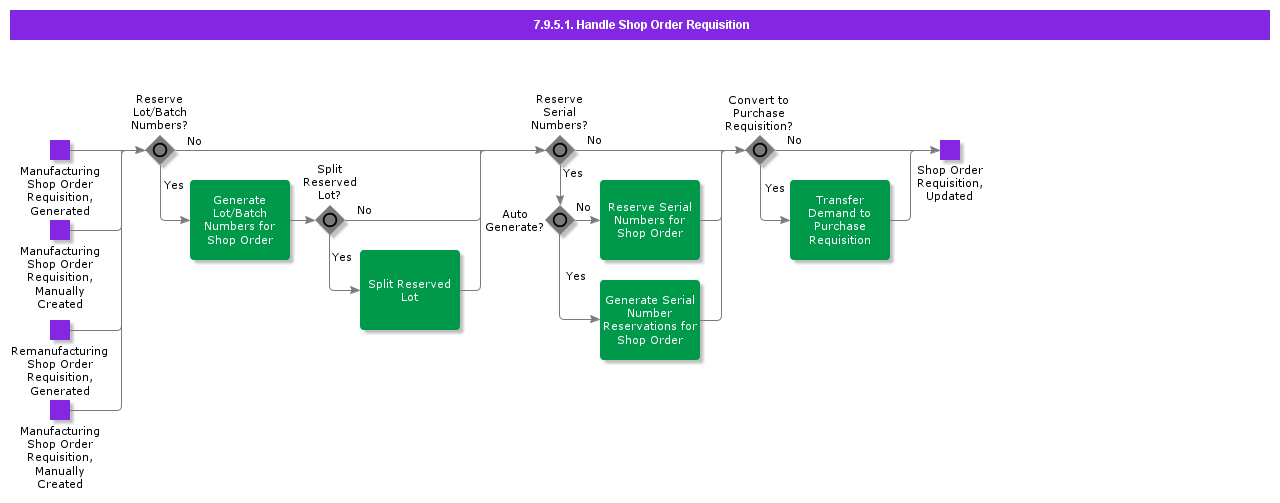 7.9.5.1. Handle Shop Order Requisition

Manufacturing Shop Order Requisition, Generated

Manufacturing Shop Order Requisition, Manually Created

Remanufacturing Shop Order Requisition, Generated

Manufacturing Shop Order Requisition, Manually Created

Reserve Lot/Batch Numbers?

No

Yes

Generate Lot/Batch Numbers for Shop Order

Split Reserved Lot?

No

Yes

Split Reserved Lot

Reserve Serial Numbers?

No

Yes

Auto Generate?

No

Reserve Serial Numbers for Shop Order

Yes

Generate Serial Number Reservations for Shop Order

Convert to Purchase Requisition?

No

Yes

Transfer Demand to Purchase Requisition

Shop Order Requisition, Updated